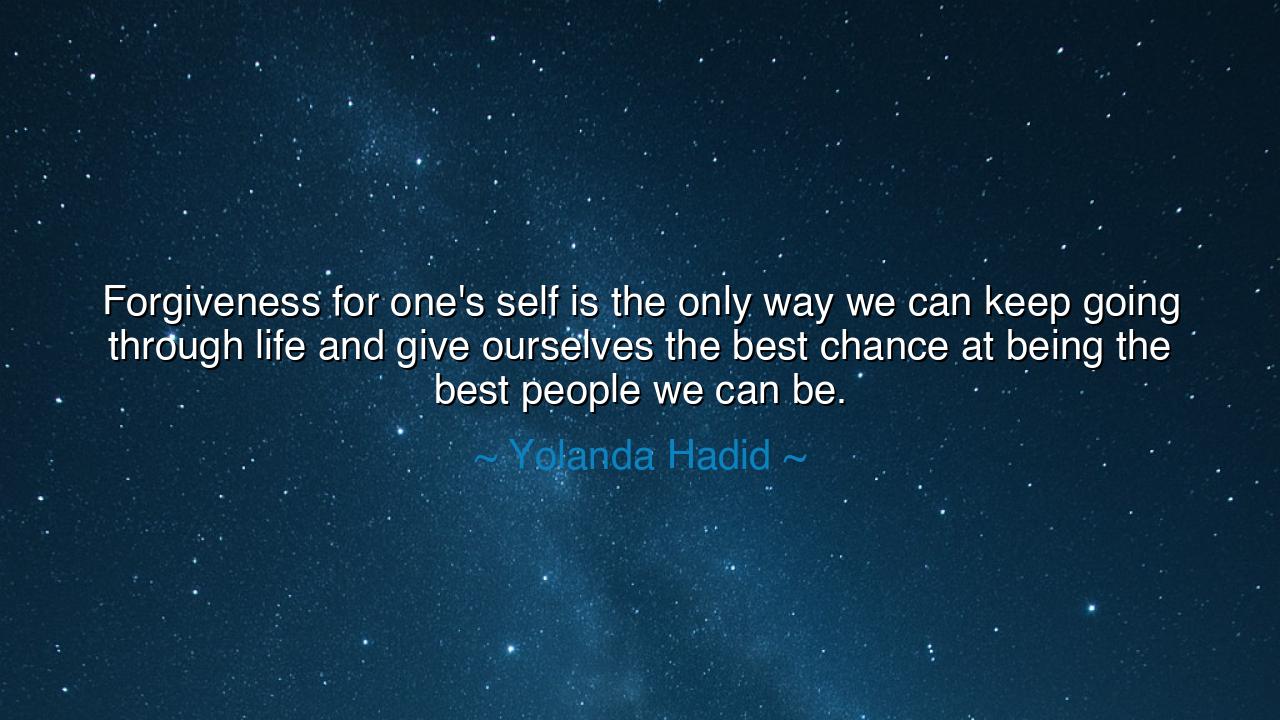 Forgiveness for one's self is the only way we can keep going through life and give ourselves the best chance at being the best people we can be.

~ Yolanda Hadid ~